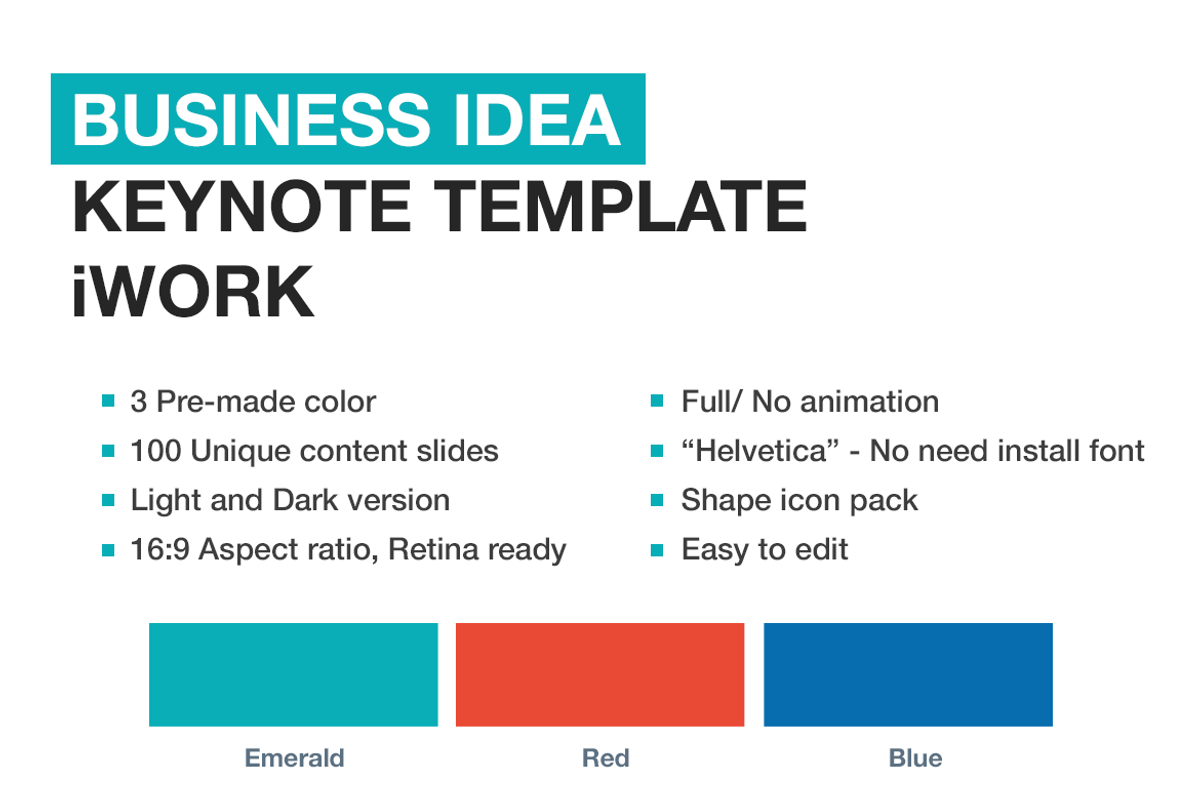 BUSINESS IDEA
KEYNOTE TEMPLATE
iWORK

• 3 Pre-made color
• 100 Unique content slides
• Light and Dark version
• 16:9 Aspect ratio, Retina ready

• Full/ No animation
• "Helvetica" - No need install font
• Shape icon pack
• Easy to edit

Emerald

Red

Blue